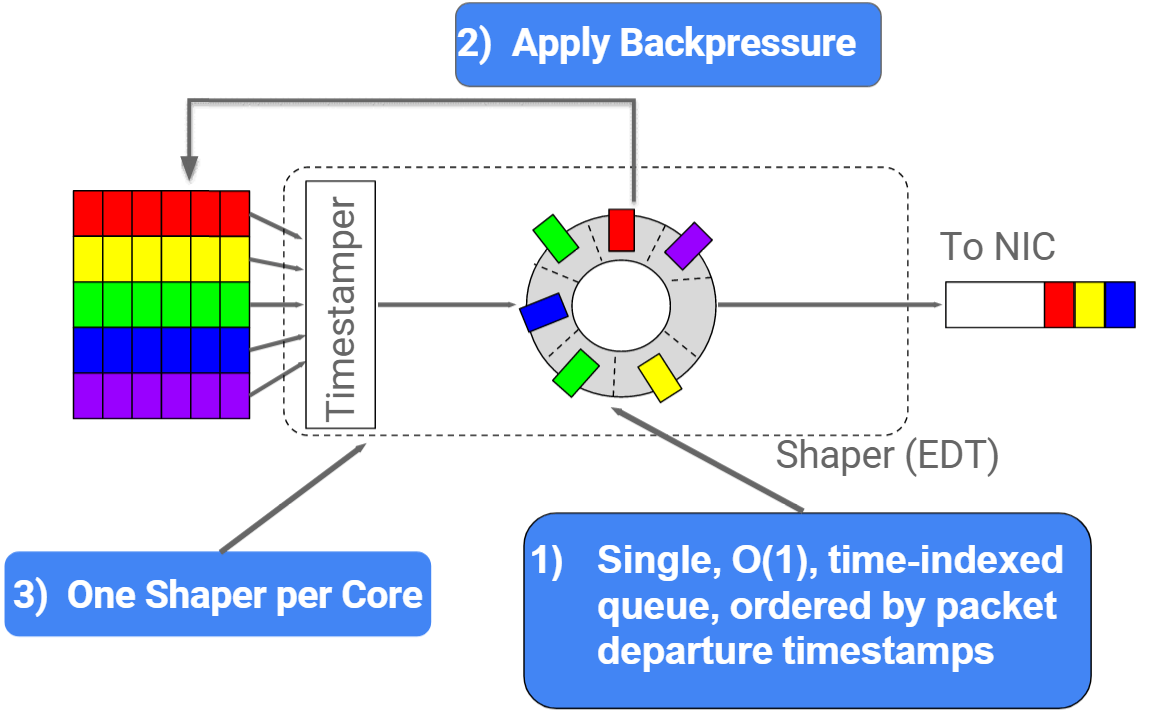 2) Apply Backpressure

Timestamper

To NIC

Shaper (EDT)

3) One Shaper per Core

1) Single, O(1), time-indexed queue, ordered by packet departure timestamps